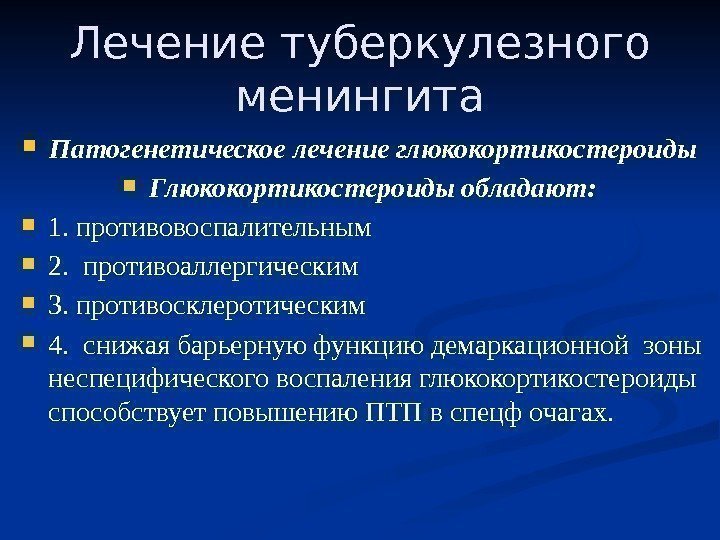 Лечение туберкулезного менингита

Патогенетическое лечение глюкокортикостероиды

Глюкокортикостероиды обладают:

1. противовоспалительным

2. противоаллергическим

3. противосклеротическим

4. снижая барьерную функцию демаркационной зоны неспецифического воспаления глюкокортикостероиды способствует повышению ПТП в спецф очагах.